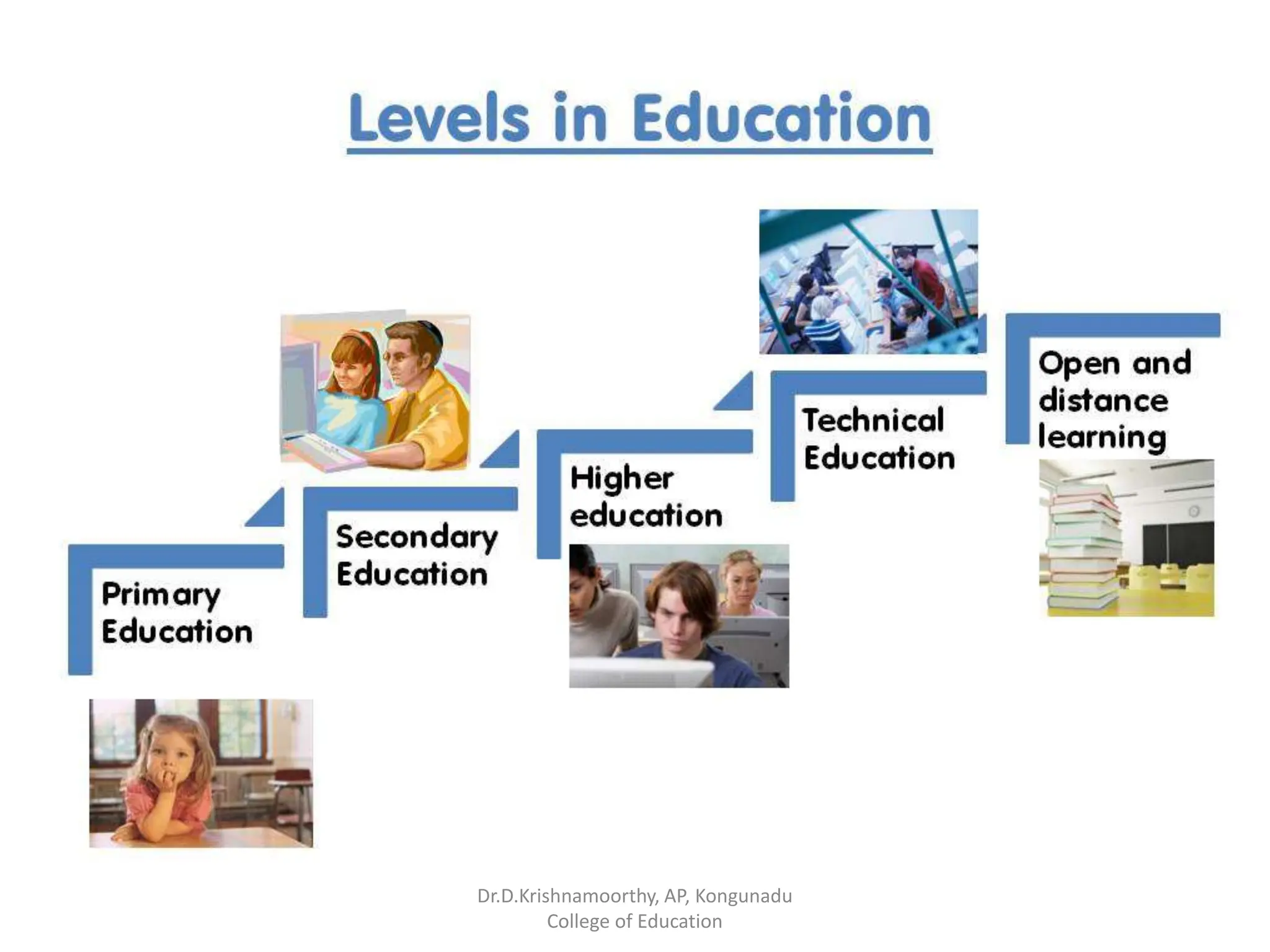 Levels in Education

Primary Education

Secondary Education

Higher education

Technical Education

Open and distance learning

Dr.D.Krishnamoorthy, AP, Kongunadu College of Education